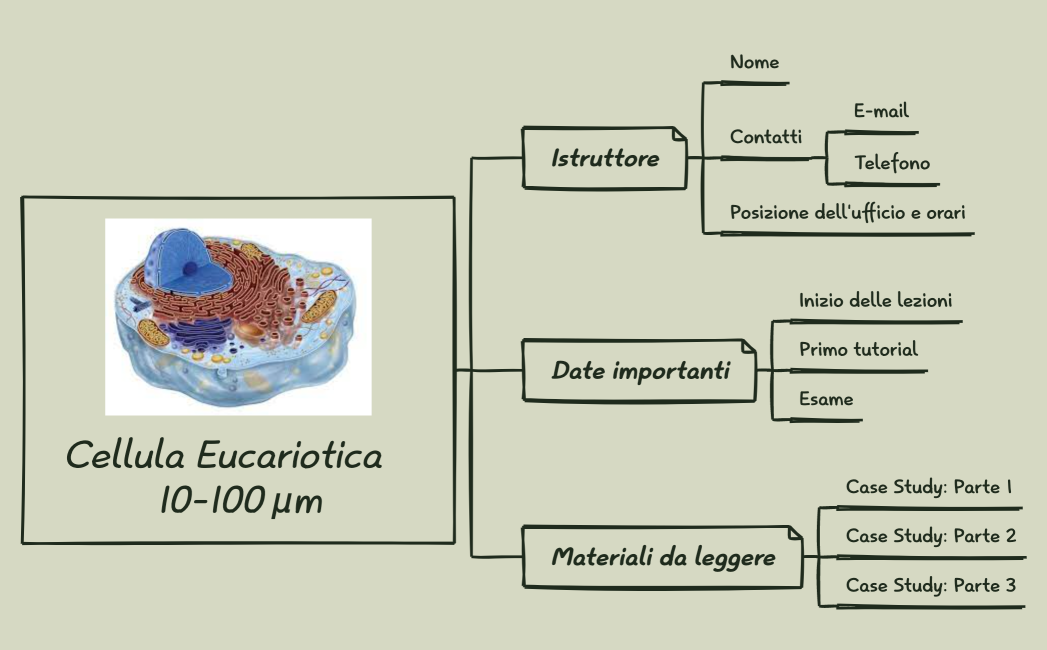 Cellula Eucariotica
10-100 µm

Istruttore

Nome

Contatti

E-mail

Telefono

Posizione dell'ufficio e orari

Date importanti

Inizio delle lezioni

Primo tutorial

Esame

Materiali da leggere

Case Study: Parte 1

Case Study: Parte 2

Case Study: Parte 3